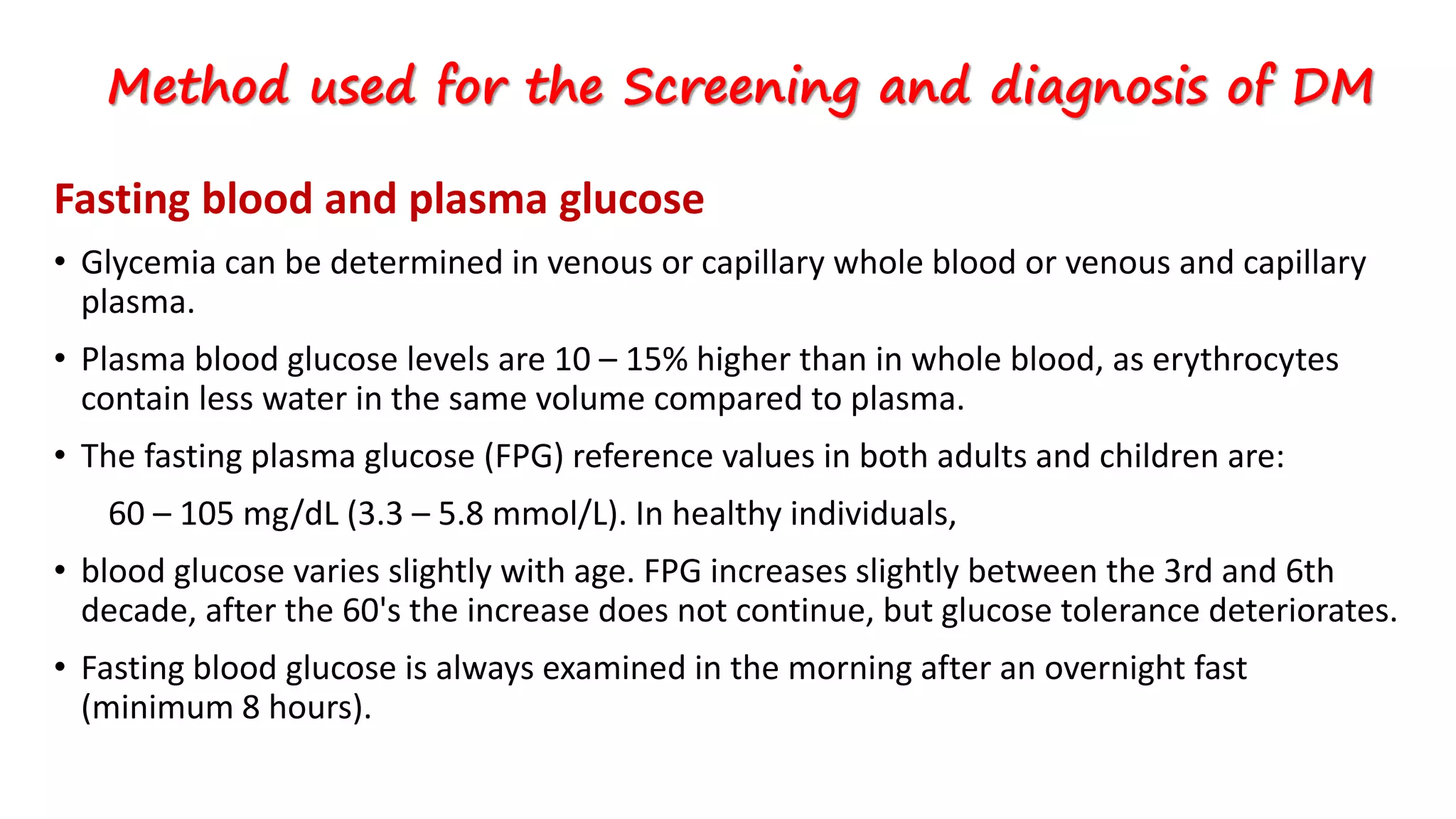 Method used for the Screening and diagnosis of DM

Fasting blood and plasma glucose

• Glycemia can be determined in venous or capillary whole blood or venous and capillary plasma.

• Plasma blood glucose levels are 10 – 15% higher than in whole blood, as erythrocytes contain less water in the same volume compared to plasma.

• The fasting plasma glucose (FPG) reference values in both adults and children are:

60 – 105 mg/dL (3.3 – 5.8 mmol/L). In healthy individuals,

• blood glucose varies slightly with age. FPG increases slightly between the 3rd and 6th decade, after the 60's the increase does not continue, but glucose tolerance deteriorates.

• Fasting blood glucose is always examined in the morning after an overnight fast (minimum 8 hours).